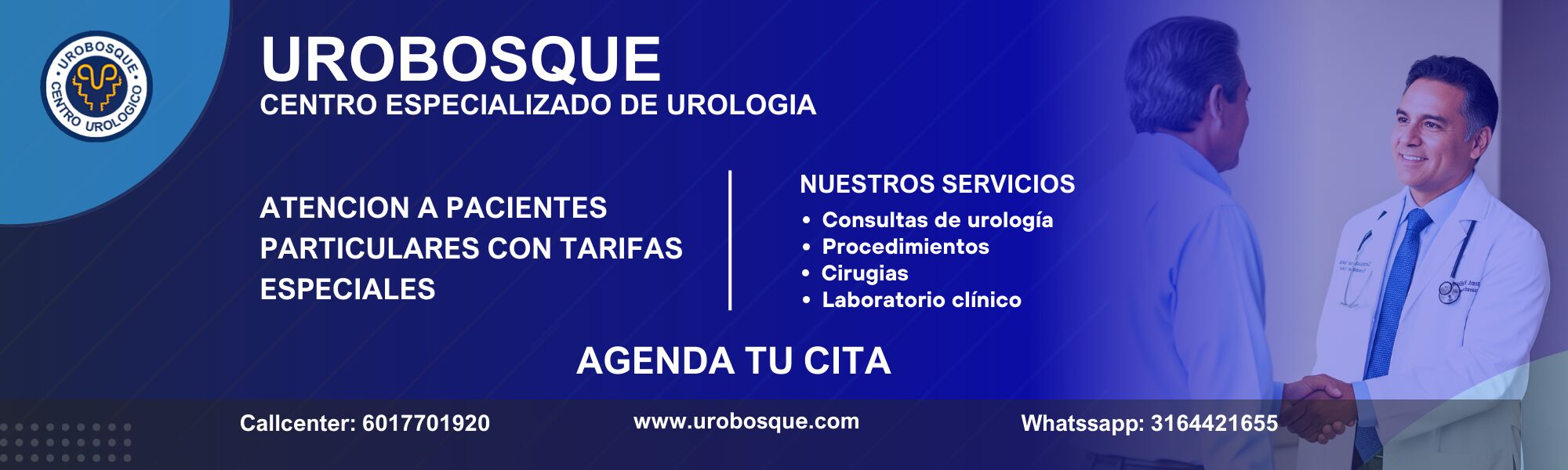 UROBOSQUE
CENTRO UROLOGICO

UROBOSQUE
CENTRO ESPECIALIZADO DE UROLOGIA

ATENCION A PACIENTES PARTICULARES CON TARIFAS ESPECIALES

NUESTROS SERVICIOS
• Consultas de urología
• Procedimientos
• Cirugias
• Laboratorio clínico

AGENDA TU CITA

Callcenter: 6017701920
www.urobosque.com
Whatssapp: 3164421655